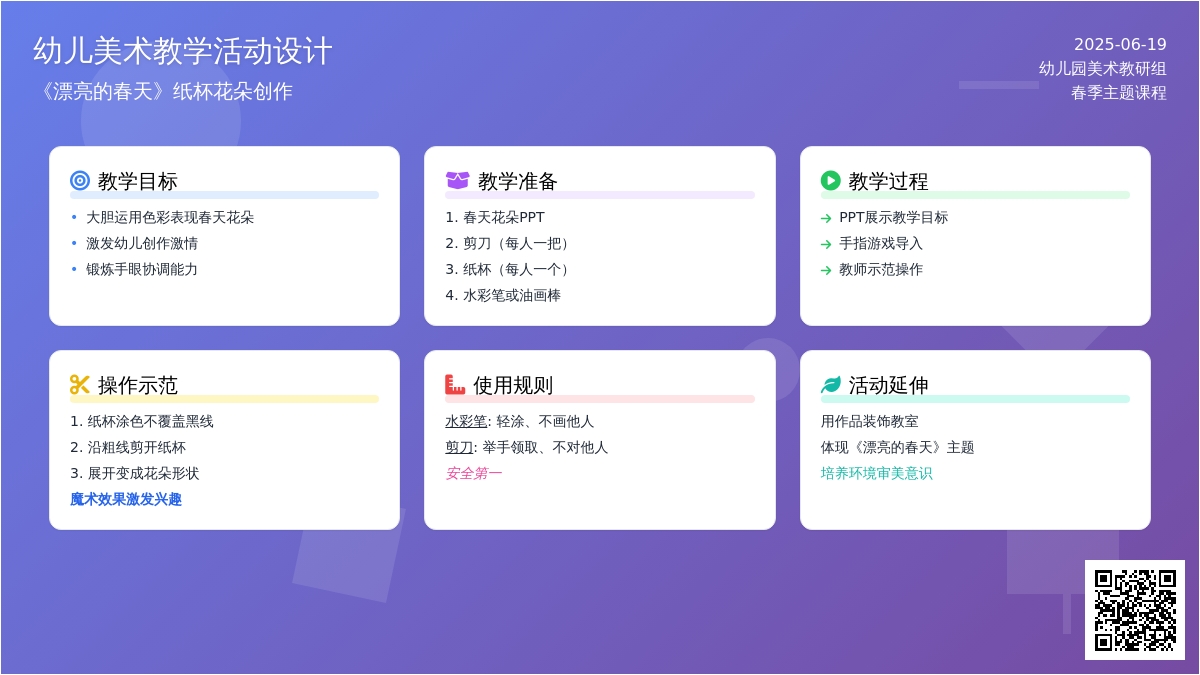 幼儿美术教学活动设计
《漂亮的春天》纸杯花朵创作

2025-06-19
幼儿园美术教研组
春季主题课程

教学目标
• 大胆运用色彩表现春天花朵
• 激发幼儿创作激情
• 锻炼手眼协调能力

教学准备
1. 春天花朵PPT
2. 剪刀（每人一把）
3. 纸杯（每人一个）
4. 水彩笔或油画棒

教学过程
→ PPT展示教学目标
→ 手指游戏导入
→ 教师示范操作

操作示范
1. 纸杯涂色不覆盖黑线
2. 沿粗线剪开纸杯
3. 展开变成花朵形状
魔术效果激发兴趣

使用规则
水彩笔: 轻涂、不画他人
剪刀: 举手领取、不对他人
安全第一

活动延伸
用作品装饰教室
体现《漂亮的春天》主题
培养环境审美意识